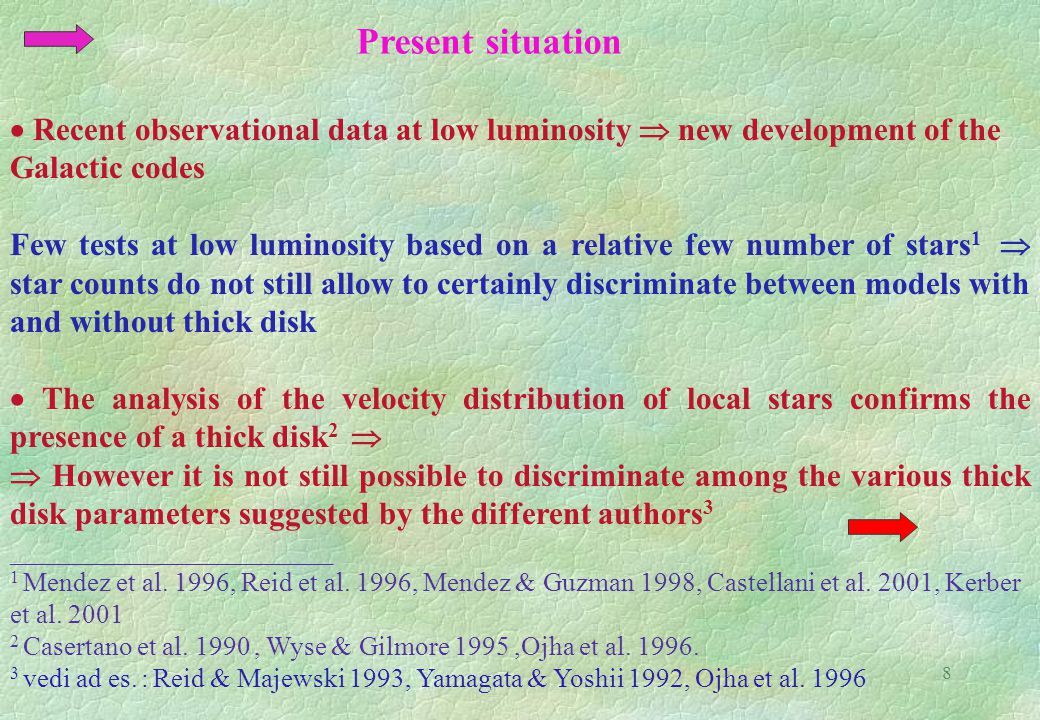 Present situation

• Recent observational data at low luminosity $\Rightarrow$ new development of the Galactic codes

Few tests at low luminosity based on a relative few number of stars$^1$ $\Rightarrow$ star counts do not still allow to certainly discriminate between models with and without thick disk

• The analysis of the velocity distribution of local stars confirms the presence of a thick disk$^2$ $\Rightarrow$

$\Rightarrow$ However it is not still possible to discriminate among the various thick disk parameters suggested by the different authors$^3$

$^1$ Mendez et al. 1996, Reid et al. 1996, Mendez & Guzman 1998, Castellani et al. 2001, Kerber et al. 2001
$^2$ Casertano et al. 1990 , Wyse & Gilmore 1995 ,Ojha et al. 1996.
$^3$ vedi ad es. : Reid & Majewski 1993, Yamagata & Yoshii 1992, Ojha et al. 1996

8